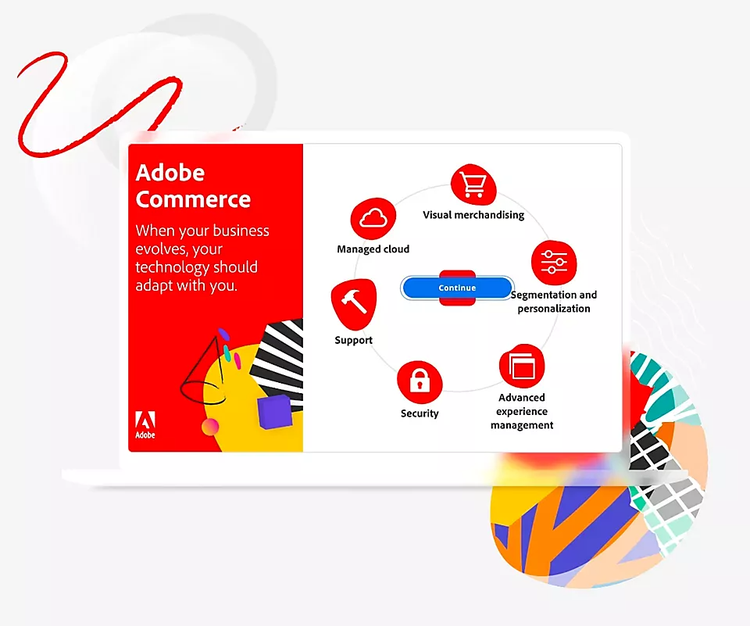 Adobe Commerce

When your business evolves, your technology should adapt with you.

Adobe

Visual merchandising

Managed cloud

Continue

Segmentation and personalization

Support

Security

Advanced experience management